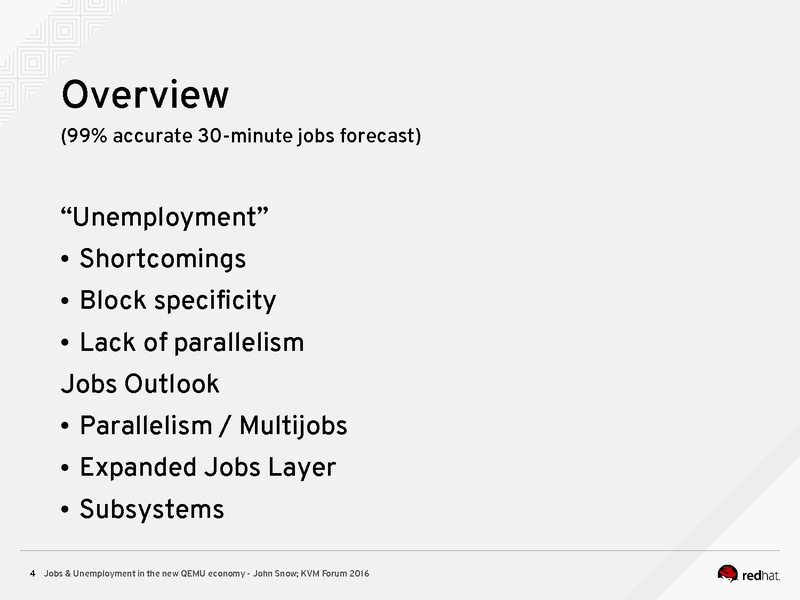 Overview
(99% accurate 30-minute jobs forecast)

“Unemployment”
• Shortcomings
• Block specificity
• Lack of parallelism
Jobs Outlook
• Parallelism / Multijobs
• Expanded Jobs Layer
• Subsystems

4 Jobs & Unemployment in the new QEMU economy - John Snow; KVM Forum 2016

redhat.